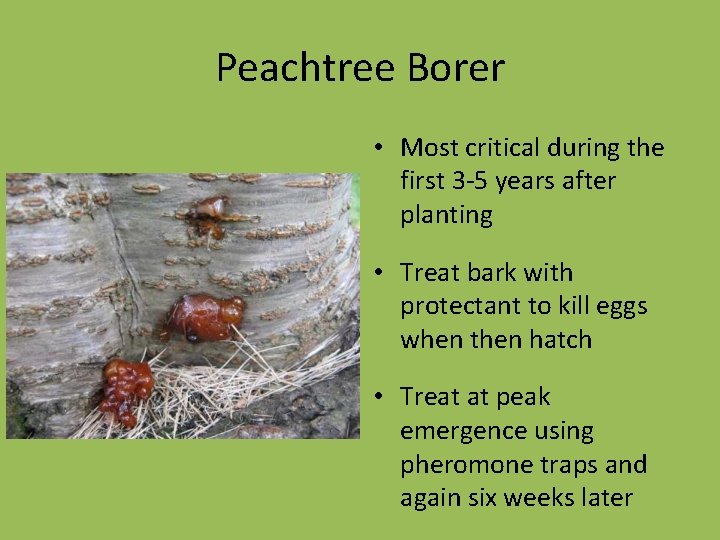 Peachtree Borer

• Most critical during the first 3-5 years after planting

• Treat bark with protectant to kill eggs when then hatch

• Treat at peak emergence using pheromone traps and again six weeks later